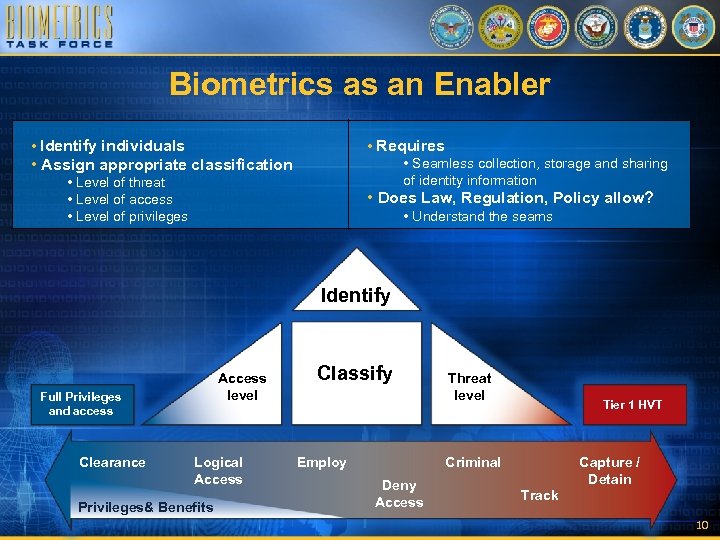 BIOMETRICS
TASK FORCE

Biometrics as an Enabler

• Identify individuals
• Assign appropriate classification
• Level of threat
• Level of access
• Level of privileges

• Requires
• Seamless collection, storage and sharing of identity information
• Does Law, Regulation, Policy allow?
• Understand the seams

Identify

Access level

Classify

Threat level

Full Privileges and access

Tier 1 HVT

Clearance

Logical Access

Employ

Deny Access

Criminal

Track

Capture / Detain

Privileges& Benefits

10